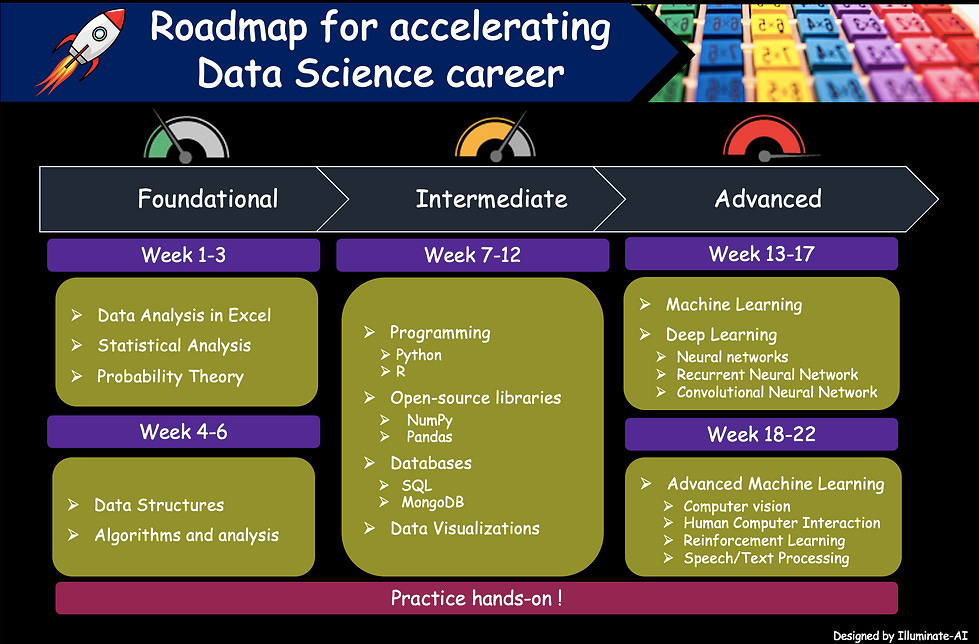 Roadmap for accelerating Data Science career

Foundational

Intermediate

Advanced

Week 1-3

➢ Data Analysis in Excel
➢ Statistical Analysis
➢ Probability Theory

Week 4-6

➢ Data Structures
➢ Algorithms and analysis

Week 7-12

➢ Programming
➢ Python
➢ R
➢ Open-source libraries
➢ NumPy
➢ Pandas
➢ Databases
➢ SQL
➢ MongoDB
➢ Data Visualizations

Week 13-17

➢ Machine Learning
➢ Deep Learning
➢ Neural networks
➢ Recurrent Neural Network
➢ Convolutional Neural Network

Week 18-22

➢ Advanced Machine Learning
➢ Computer vision
➢ Human Computer Interaction
➢ Reinforcement Learning
➢ Speech/Text Processing

Practice hands-on !

Designed by Illuminate-AI